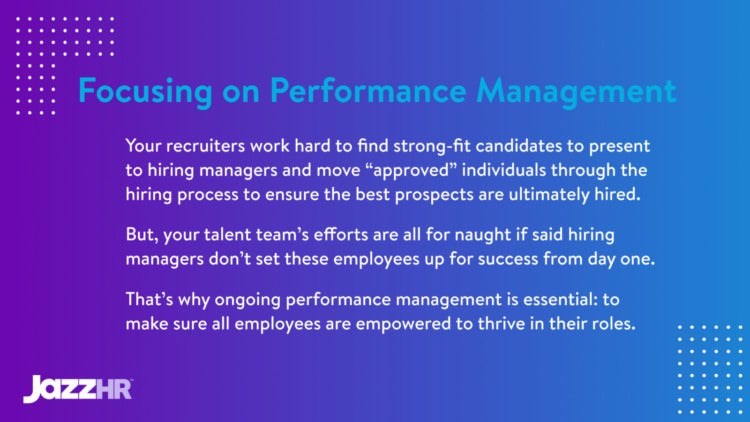 Focusing on Performance Management

Your recruiters work hard to find strong-fit candidates to present to hiring managers and move “approved” individuals through the hiring process to ensure the best prospects are ultimately hired.

But, your talent team’s efforts are all for naught if said hiring managers don’t set these employees up for success from day one.

That’s why ongoing performance management is essential: to make sure all employees are empowered to thrive in their roles.

JazzHR